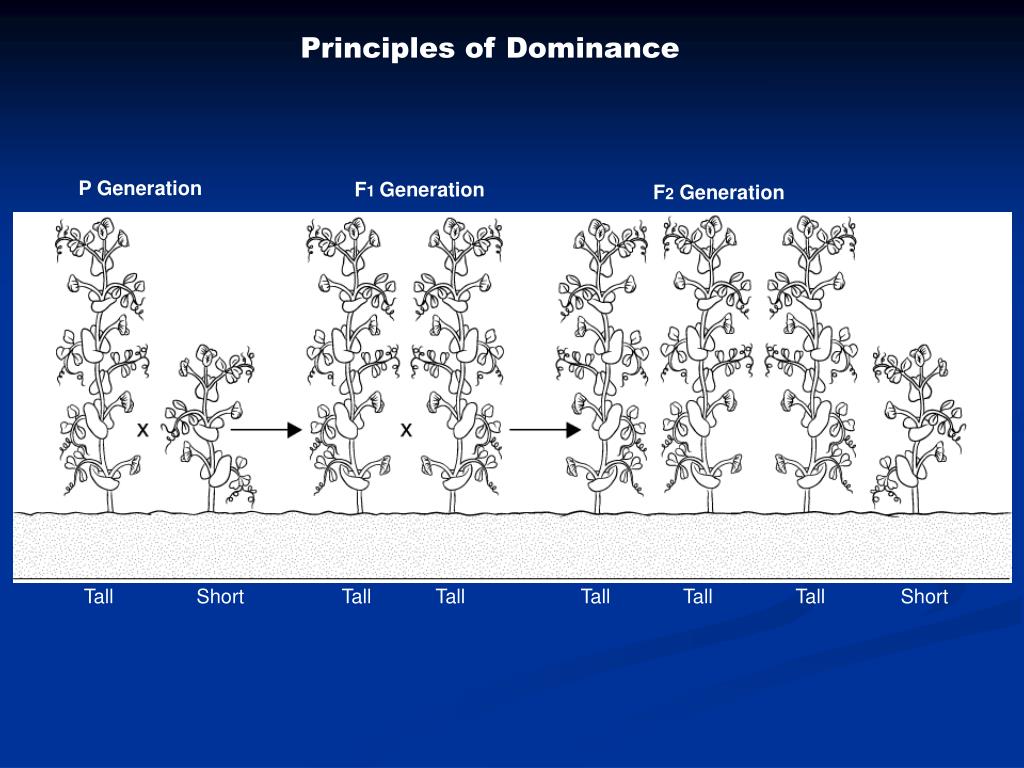 Principles of Dominance

P Generation

$F_1$ Generation

$F_2$ Generation

x

x

Tall

Short

Tall

Tall

Tall

Tall

Tall

Short